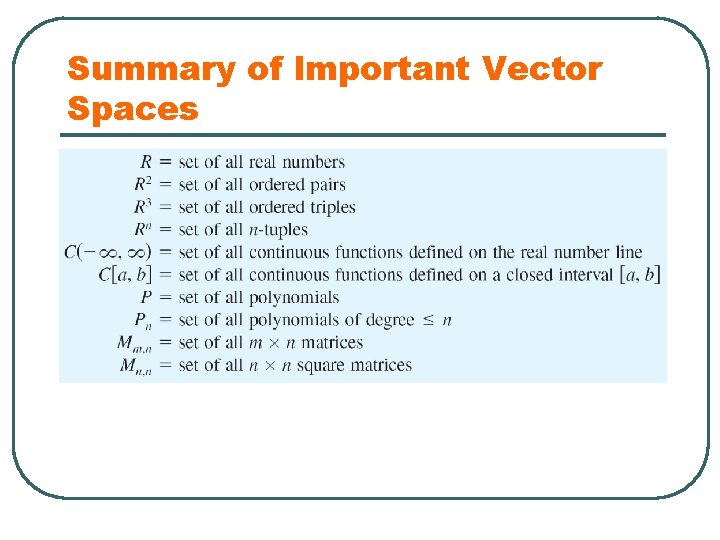 Summary of Important Vector Spaces

$R$ = set of all real numbers
$R^2$ = set of all ordered pairs
$R^3$ = set of all ordered triples
$R^n$ = set of all $n$-tuples
$C(-\infty, \infty)$ = set of all continuous functions defined on the real number line
$C[a, b]$ = set of all continuous functions defined on a closed interval $[a, b]$
$P$ = set of all polynomials
$P_n$ = set of all polynomials of degree $\leq n$
$M_{m,n}$ = set of all $m \times n$ matrices
$M_{n,n}$ = set of all $n \times n$ square matrices